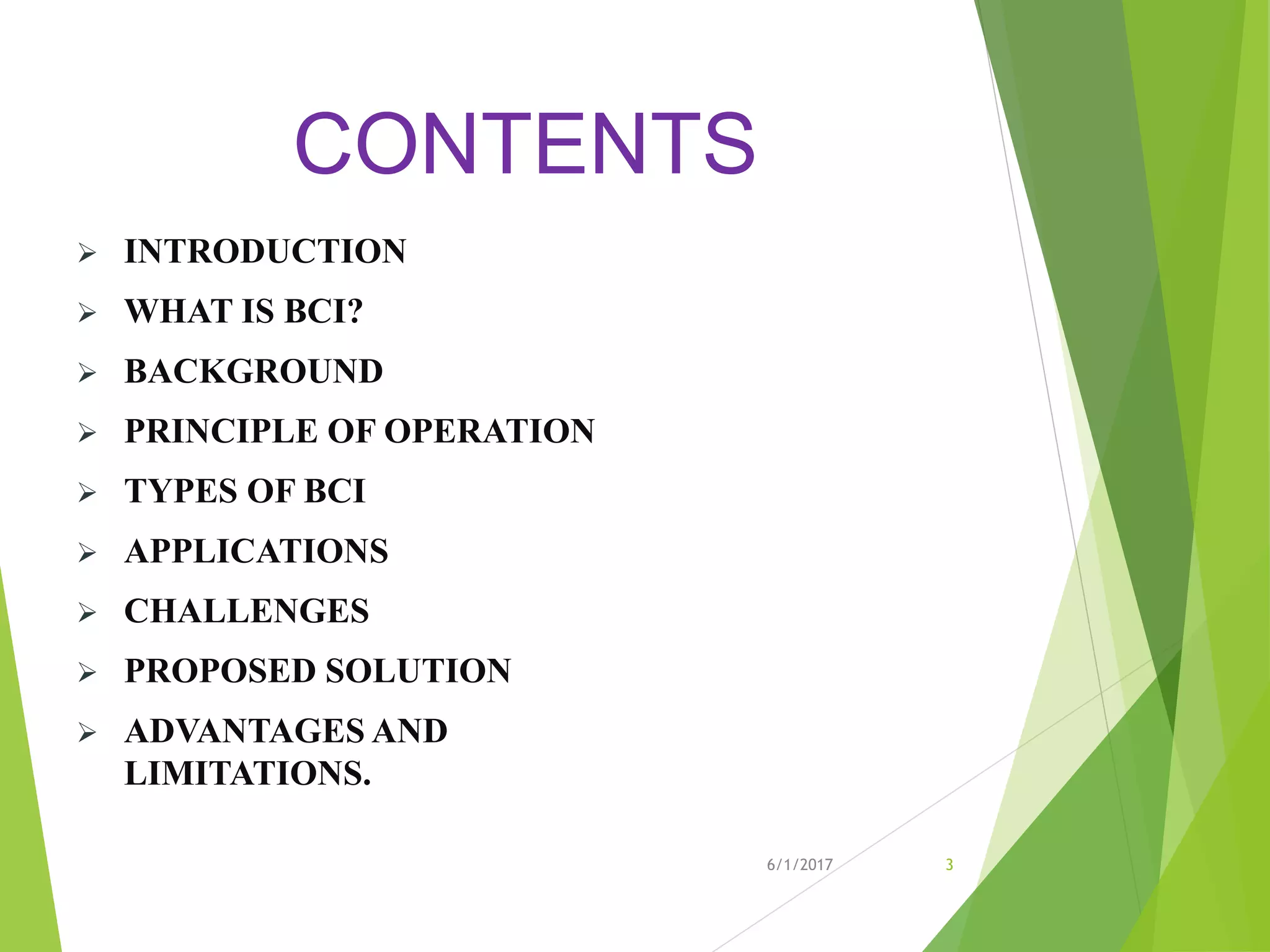 CONTENTS

➢ INTRODUCTION
➢ WHAT IS BCI?
➢ BACKGROUND
➢ PRINCIPLE OF OPERATION
➢ TYPES OF BCI
➢ APPLICATIONS
➢ CHALLENGES
➢ PROPOSED SOLUTION
➢ ADVANTAGES AND LIMITATIONS.

6/1/2017

3